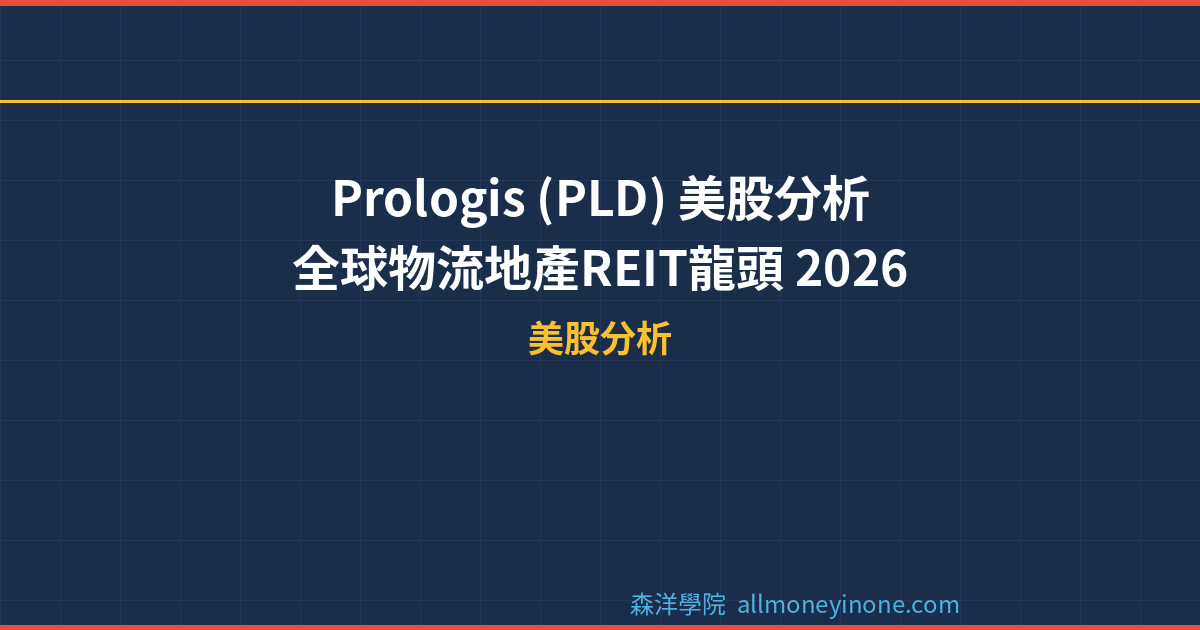 Prologis (PLD) 美股分析
全球物流地產REIT龍頭 2026

美股分析

森洋學院 allmoneyinone.com